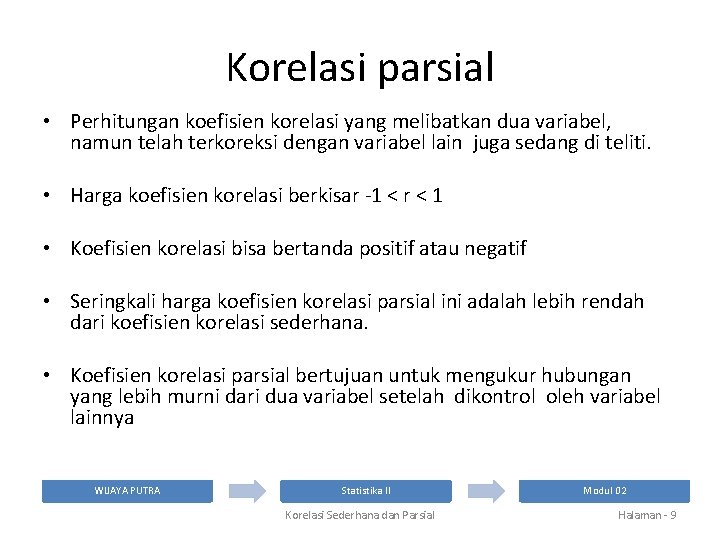 Korelasi parsial

• Perhitungan koefisien korelasi yang melibatkan dua variabel, namun telah terkoreksi dengan variabel lain juga sedang di teliti.

• Harga koefisien korelasi berkisar -1 < r < 1

• Koefisien korelasi bisa bertanda positif atau negatif

• Seringkali harga koefisien korelasi parsial ini adalah lebih rendah dari koefisien korelasi sederhana.

• Koefisien korelasi parsial bertujuan untuk mengukur hubungan yang lebih murni dari dua variabel setelah dikontrol oleh variabel lainnya

WIJAYA PUTRA

Statistika II

Modul 02

Korelasi Sederhana dan Parsial

Halaman - 9